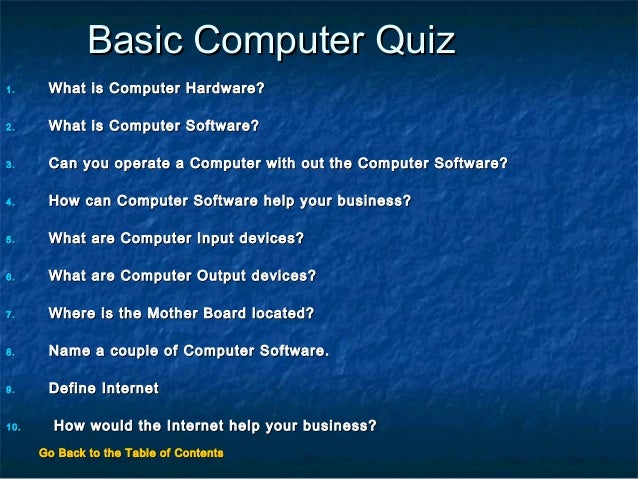 Basic Computer Quiz

1. What is Computer Hardware?

2. What is Computer Software?

3. Can you operate a Computer with out the Computer Software?

4. How can Computer Software help your business?

5. What are Computer Input devices?

6. What are Computer Output devices?

7. Where is the Mother Board located?

8. Name a couple of Computer Software.

9. Define Internet

10. How would the Internet help your business?

Go Back to the Table of Contents